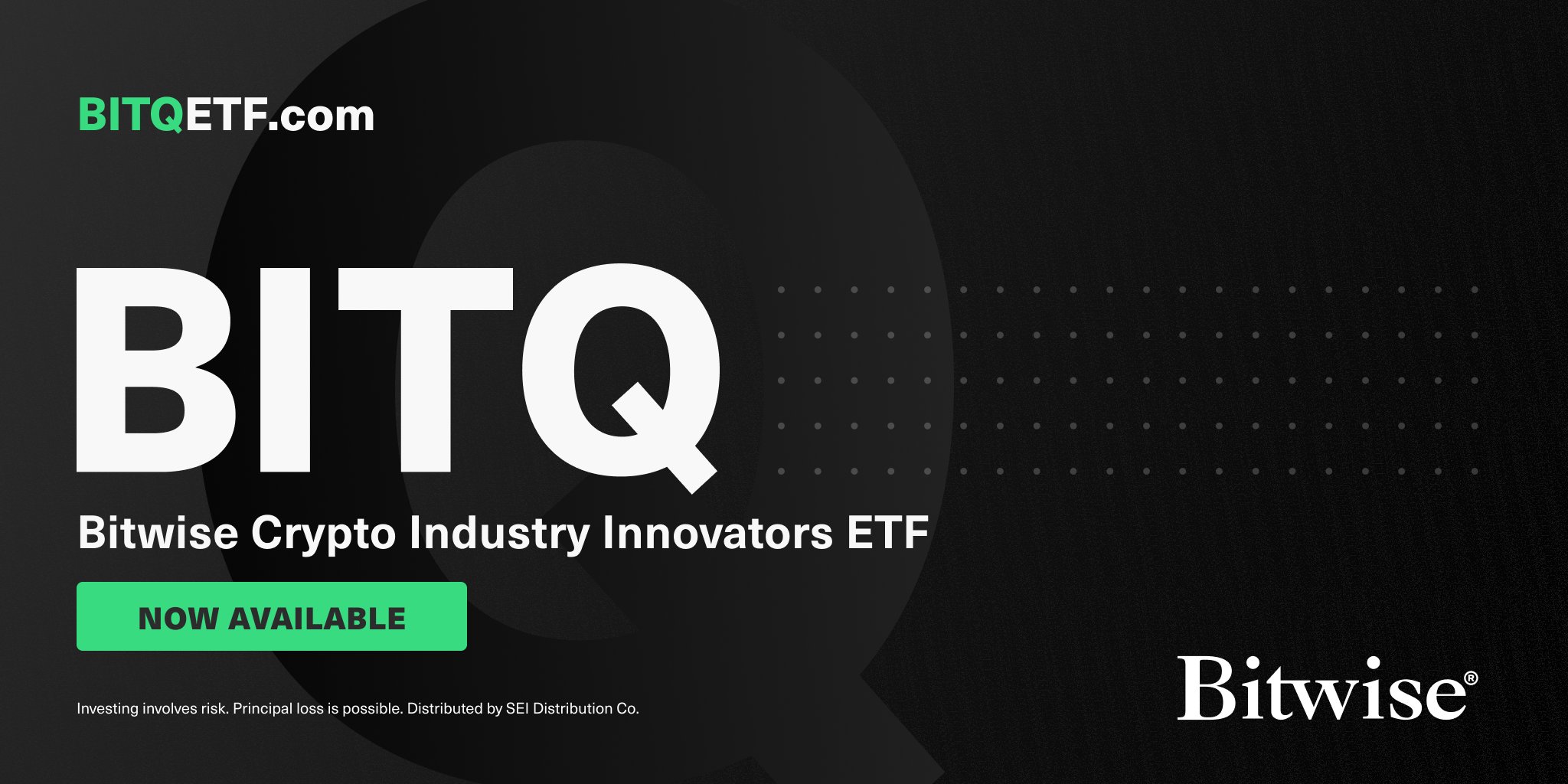 BITQETF.com

BITQ

Bitwise Crypto Industry Innovators ETF

NOW AVAILABLE

Investing involves risk. Principal loss is possible. Distributed by SEI Distribution Co.

Bitwise®